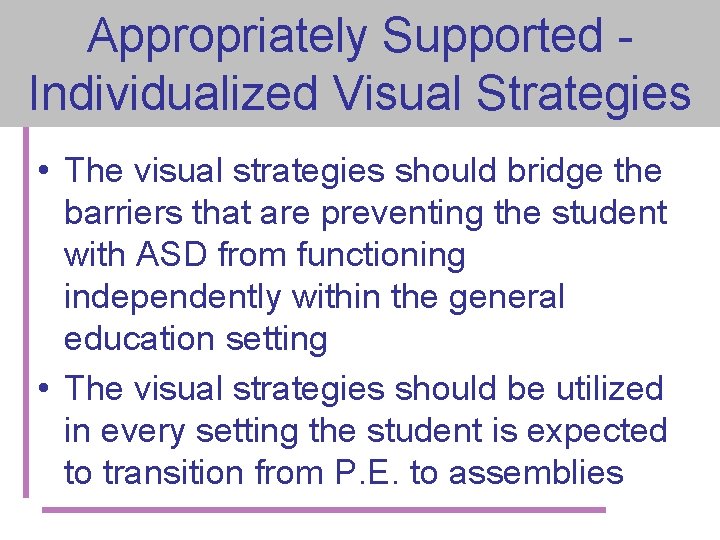 Appropriately Supported - Individualized Visual Strategies

• The visual strategies should bridge the barriers that are preventing the student with ASD from functioning independently within the general education setting
• The visual strategies should be utilized in every setting the student is expected to transition from P.E. to assemblies